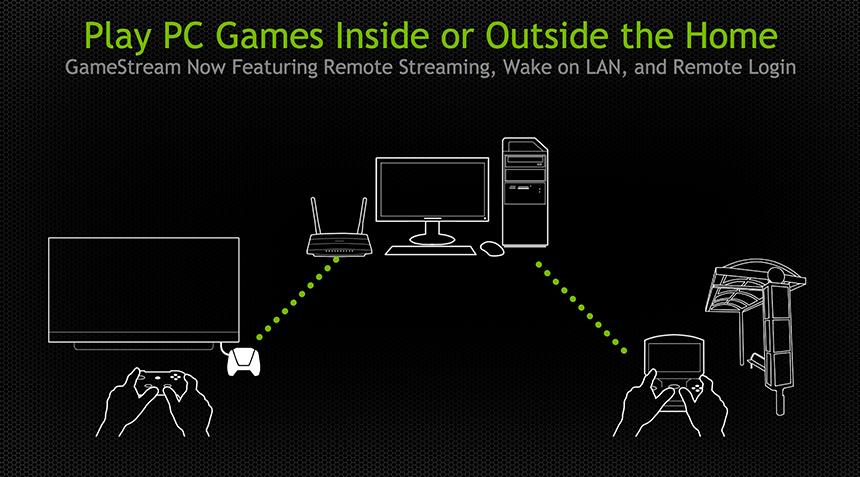 Play PC Games Inside or Outside the Home
GameStream Now Featuring Remote Streaming, Wake on LAN, and Remote Login